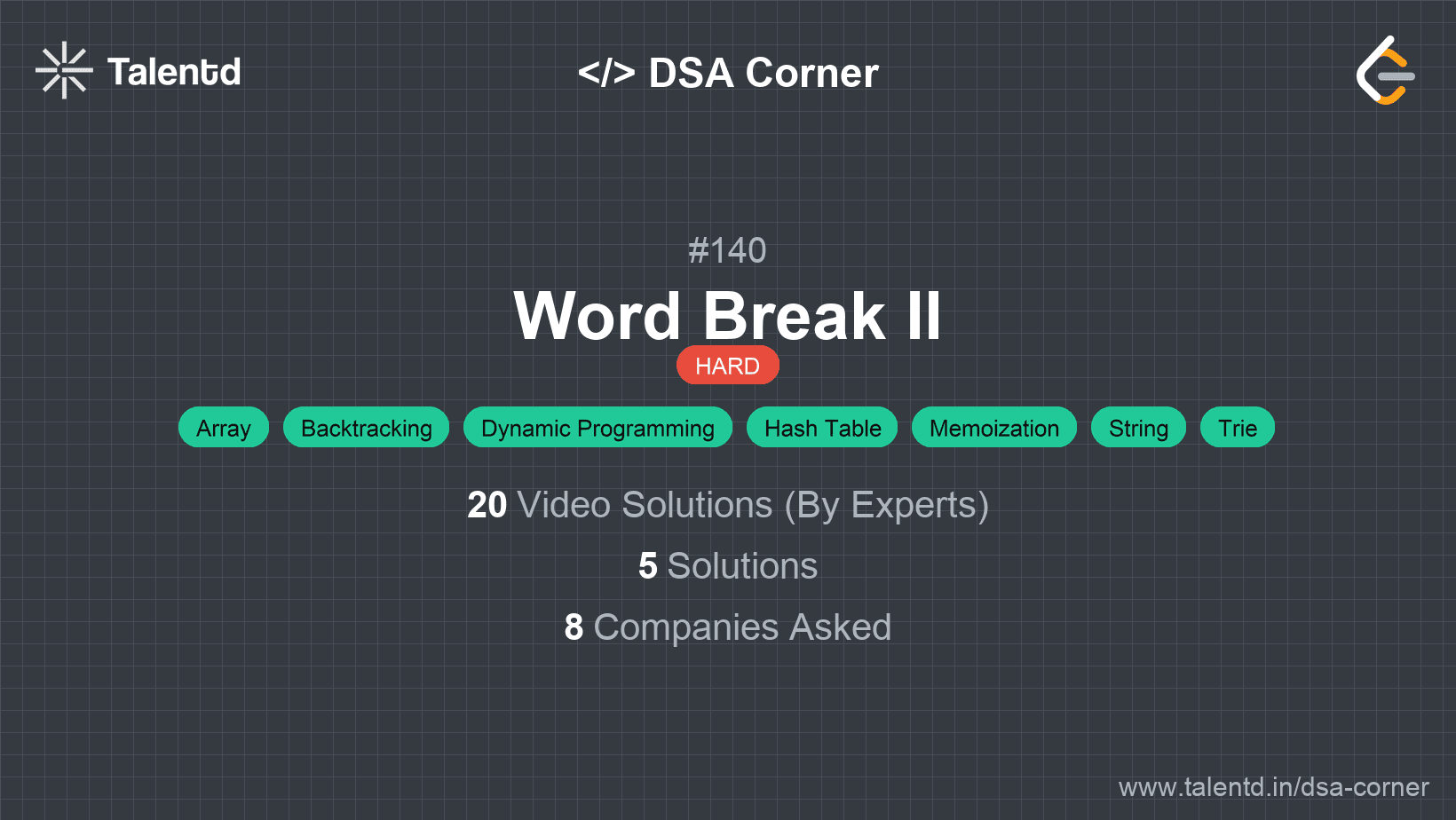 Talentd

</> DSA Corner

#140

Word Break II

HARD

Array Backtracking Dynamic Programming Hash Table Memoization String Trie

20 Video Solutions (By Experts)

5 Solutions

8 Companies Asked

www.talentd.in/dsa-corner